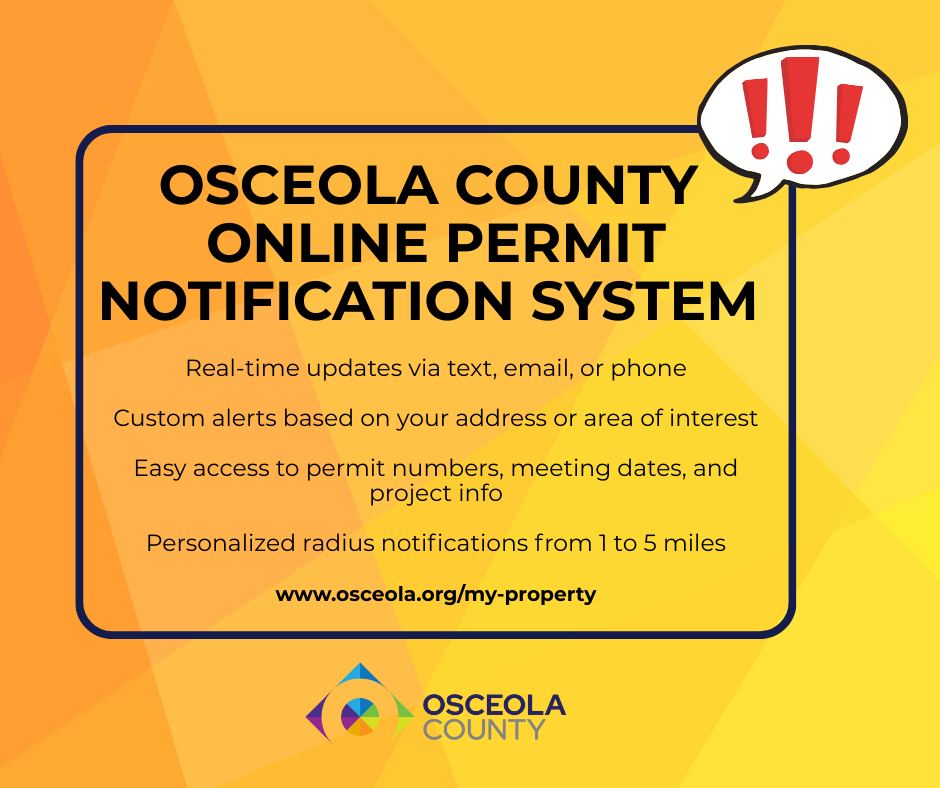 !!!

OSCEOLA COUNTY ONLINE PERMIT NOTIFICATION SYSTEM

Real-time updates via text, email, or phone

Custom alerts based on your address or area of interest

Easy access to permit numbers, meeting dates, and project info

Personalized radius notifications from 1 to 5 miles

www.osceola.org/my-property

OSCEOLA COUNTY